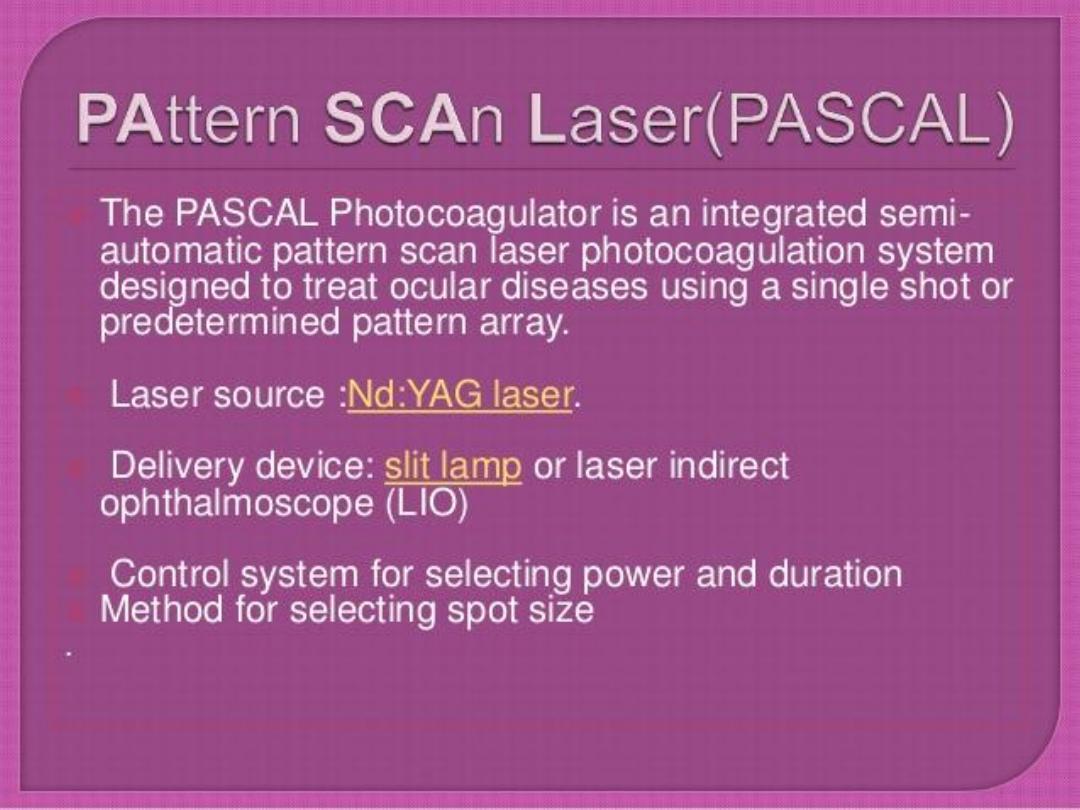 PAttern SCAn Laser(PASCAL)

The PASCAL Photocoagulator is an integrated semi-automatic pattern scan laser photocoagulation system designed to treat ocular diseases using a single shot or predetermined pattern array.

Laser source :Nd:YAG laser.

Delivery device: slit lamp or laser indirect ophthalmoscope (LIO)

Control system for selecting power and duration
Method for selecting spot size
.